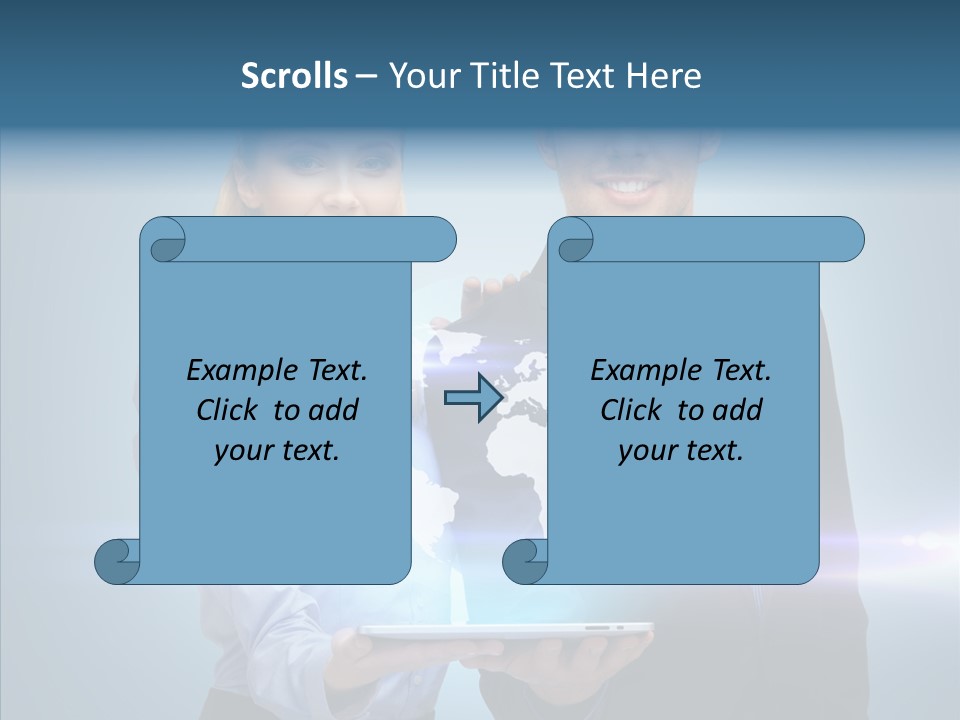 Scrolls – Your Title Text Here

Example Text. Click to add your text.

Example Text. Click to add your text.